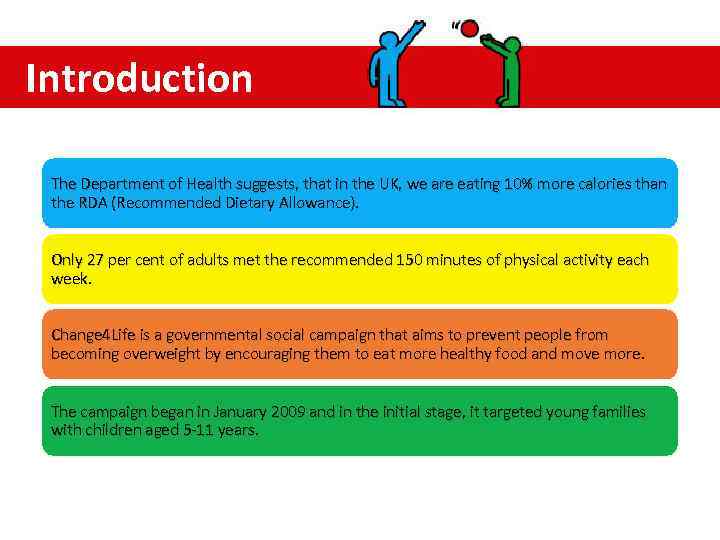 Introduction

The Department of Health suggests, that in the UK, we are eating 10% more calories than the RDA (Recommended Dietary Allowance).

Only 27 per cent of adults met the recommended 150 minutes of physical activity each week.

Change4Life is a governmental social campaign that aims to prevent people from becoming overweight by encouraging them to eat more healthy food and move more.

The campaign began in January 2009 and in the initial stage, it targeted young families with children aged 5-11 years.